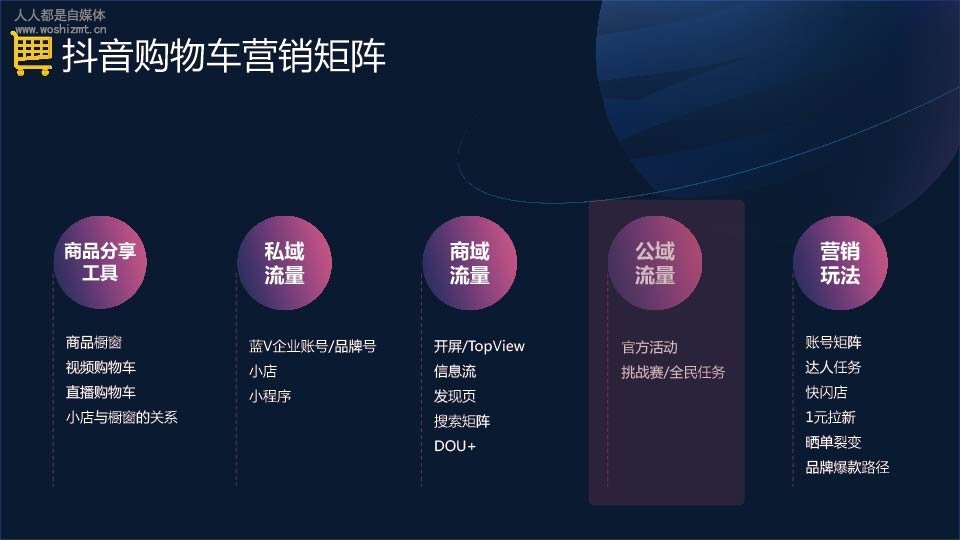 人人都是自媒体
www.woshizmt.cn

抖音购物车营销矩阵

商品分享工具

商品橱窗
视频购物车
直播购物车
小店与橱窗的关系

私域流量

蓝V企业账号/品牌号
小店
小程序

商域流量

开屏/TopView
信息流
发现页
搜索矩阵
DOU+

公域流量

官方活动
挑战赛/全民任务

营销玩法

账号矩阵
达人任务
快闪店
1元拉新
晒单裂变
品牌爆款路径